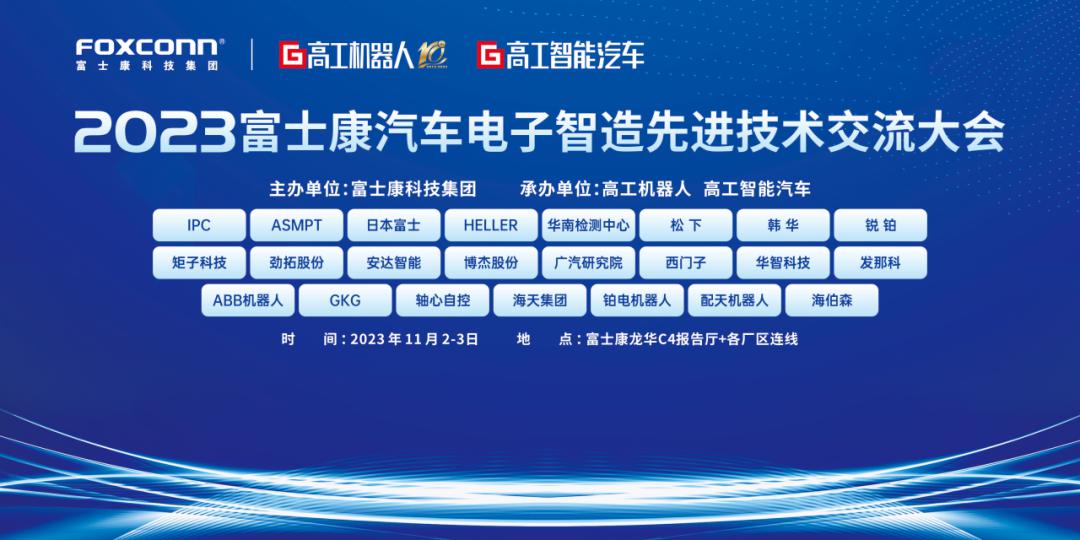 FOXCONN®
富士康科技集团

高工机器人 10

高工智能汽车

2023富士康汽车电子智造先进技术交流大会

主办单位：富士康科技集团　承办单位：高工机器人　高工智能汽车

IPC　ASMPT　日本富士　HELLER　华南检测中心　松 下　韩 华　锐 铂

矩子科技　劲拓股份　安达智能　博杰股份　广汽研究院　西门子　华智科技　发那科

ABB机器人　GKG　轴心自控　海天集团　铂电机器人　配天机器人　海伯森

时　间：2023 年 11 月 2-3日　地　点：富士康龙华C4报告厅+各厂区连线